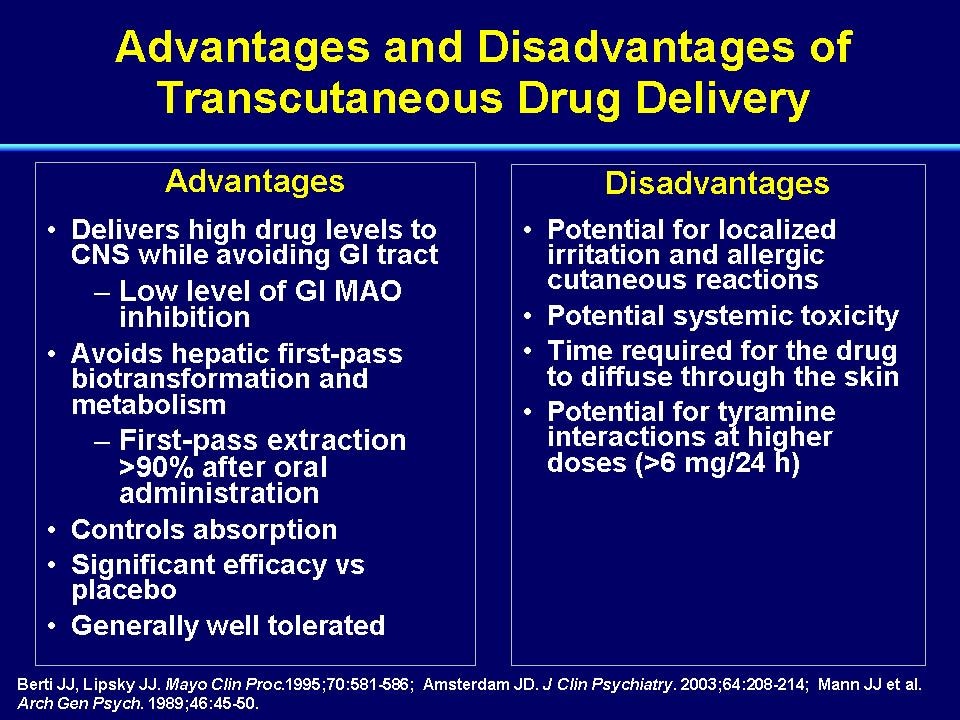 Advantages and Disadvantages of Transcutaneous Drug Delivery

Advantages

• Delivers high drug levels to CNS while avoiding GI tract
– Low level of GI MAO inhibition
• Avoids hepatic first-pass biotransformation and metabolism
– First-pass extraction >90% after oral administration
• Controls absorption
• Significant efficacy vs placebo
• Generally well tolerated

Disadvantages

• Potential for localized irritation and allergic cutaneous reactions
• Potential systemic toxicity
• Time required for the drug to diffuse through the skin
• Potential for tyramine interactions at higher doses (>6 mg/24 h)

Berti JJ, Lipsky JJ. Mayo Clin Proc.1995;70:581-586; Amsterdam JD. J Clin Psychiatry. 2003;64:208-214; Mann JJ et al. Arch Gen Psych. 1989;46:45-50.